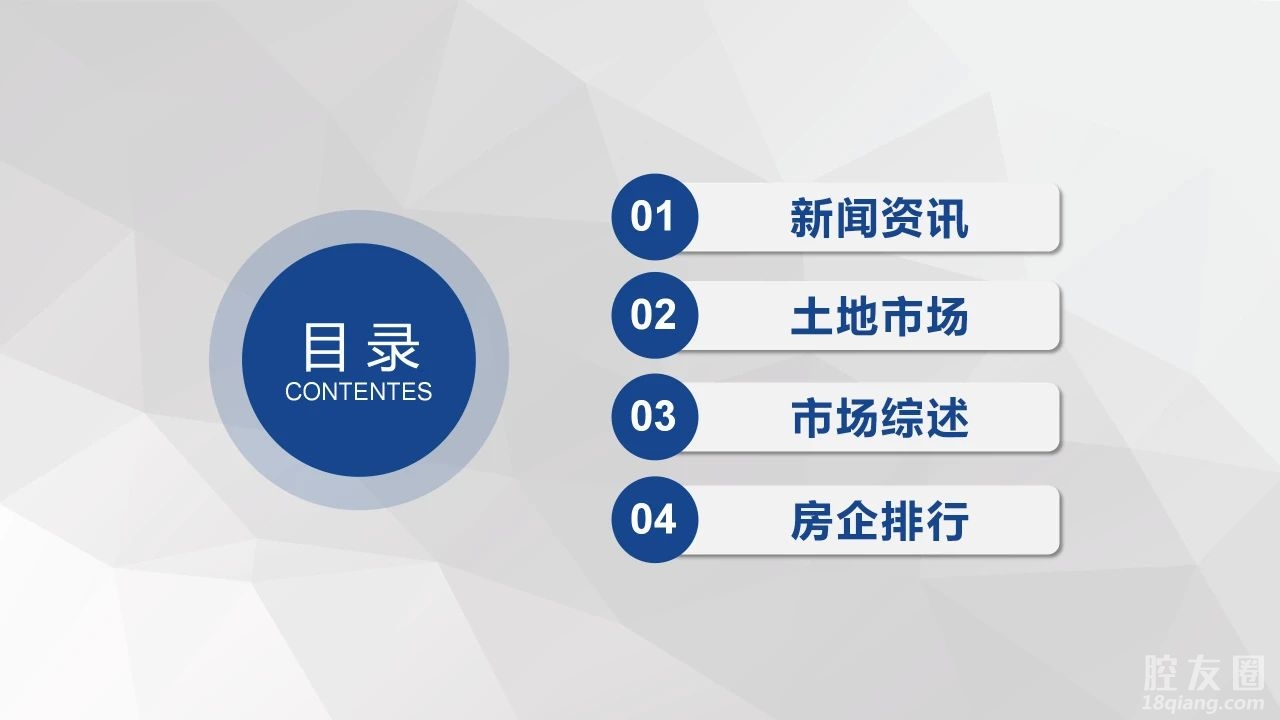 目录
CONTENTES

01 新闻资讯
02 土地市场
03 市场综述
04 房企排行

腔友圈
18qiang.com